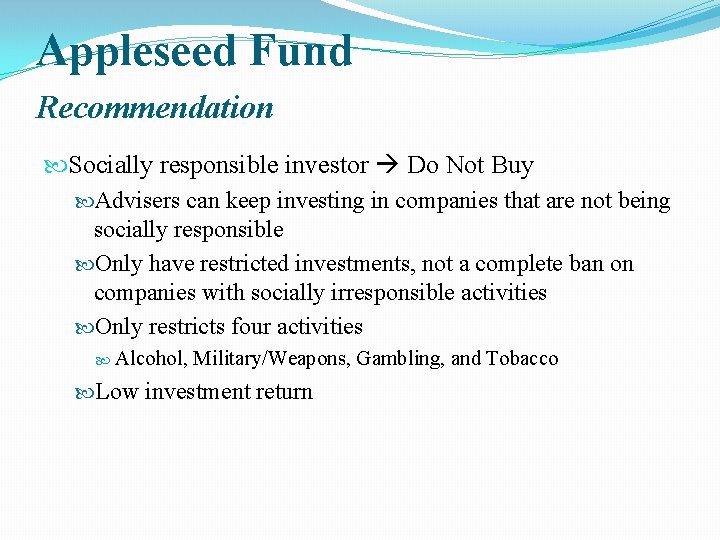 Appleseed Fund

Recommendation

Socially responsible investor → Do Not Buy

Advisers can keep investing in companies that are not being socially responsible

Only have restricted investments, not a complete ban on companies with socially irresponsible activities

Only restricts four activities

Alcohol, Military/Weapons, Gambling, and Tobacco

Low investment return